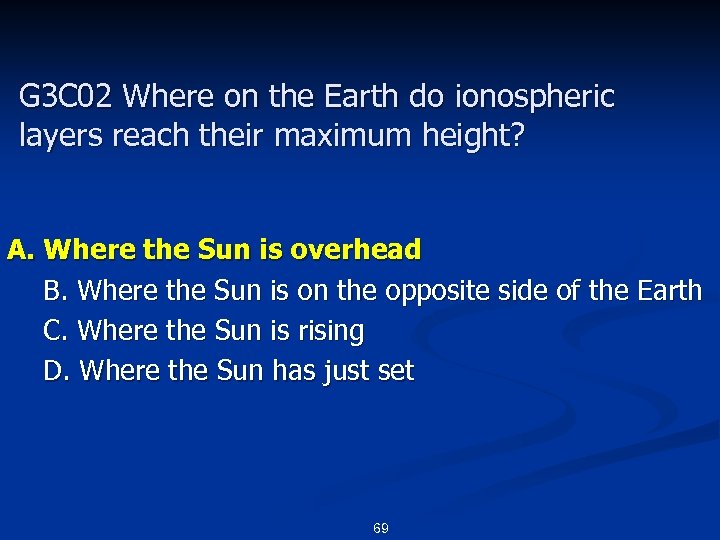 G3C02 Where on the Earth do ionospheric layers reach their maximum height?

A. Where the Sun is overhead
B. Where the Sun is on the opposite side of the Earth
C. Where the Sun is rising
D. Where the Sun has just set

69